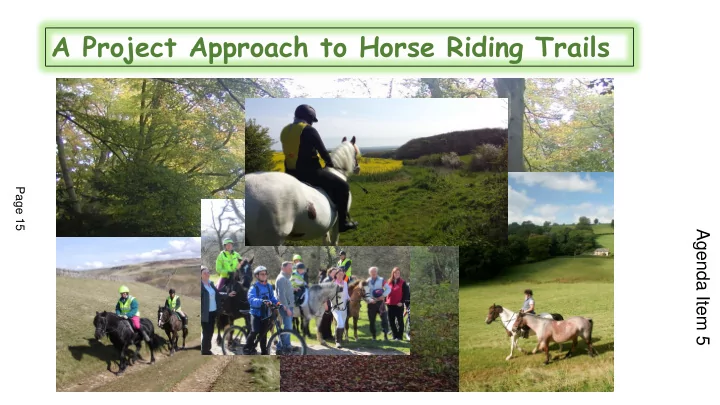 A Project Approach to Horse Riding Trails

Page 15

Agenda Item 5